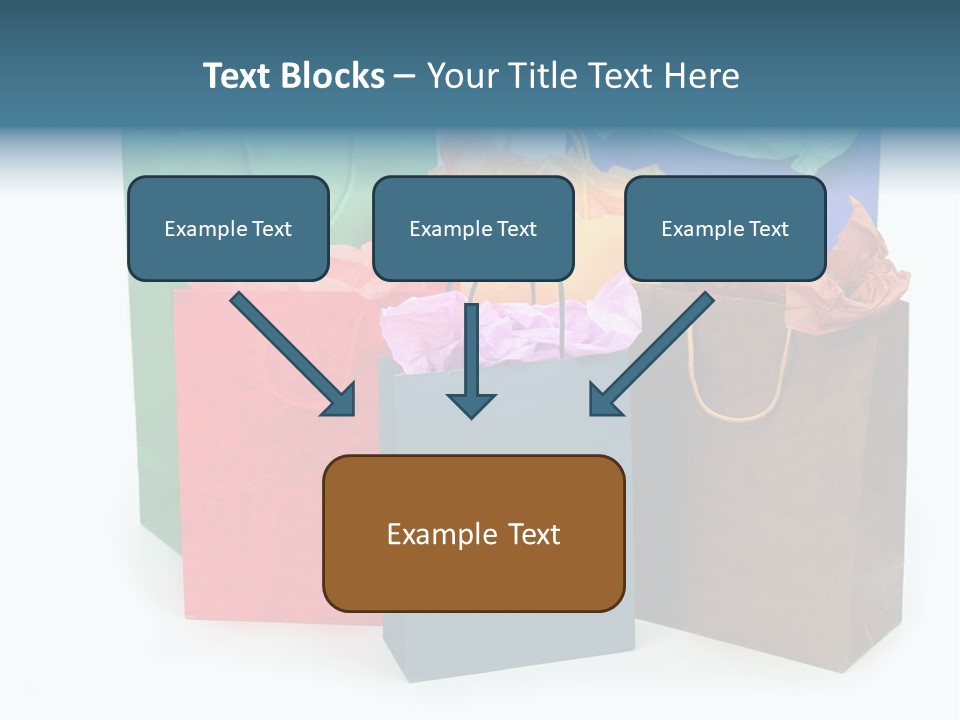 Text Blocks – Your Title Text Here

Example Text

Example Text

Example Text

Example Text